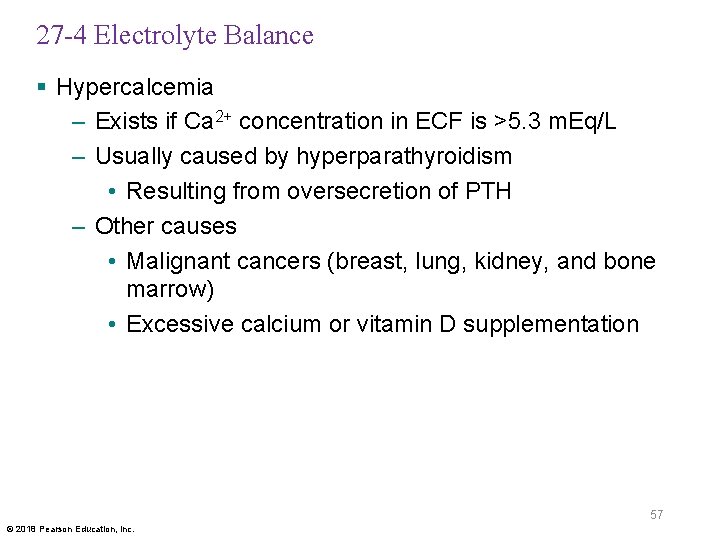 27-4 Electrolyte Balance

▪ Hypercalcemia
– Exists if $Ca^{2+}$ concentration in ECF is >5.3 mEq/L
– Usually caused by hyperparathyroidism
• Resulting from oversecretion of PTH
– Other causes
• Malignant cancers (breast, lung, kidney, and bone marrow)
• Excessive calcium or vitamin D supplementation

57

© 2018 Pearson Education, Inc.